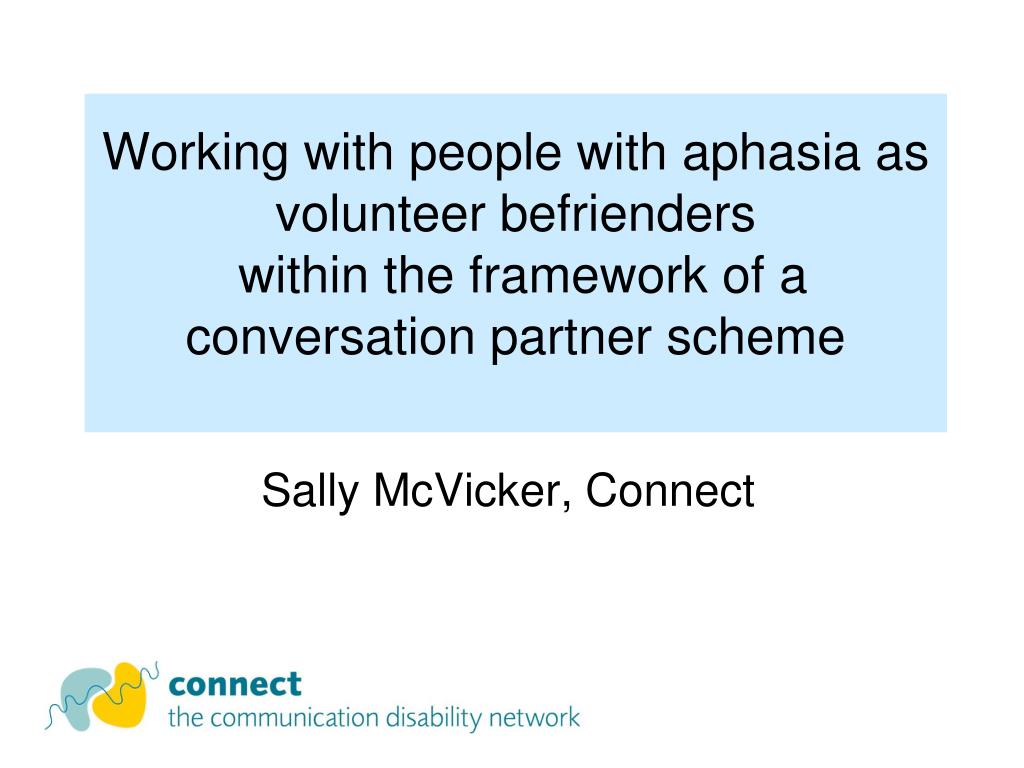 Working with people with aphasia as volunteer befrienders within the framework of a conversation partner scheme

Sally McVicker, Connect

connect
the communication disability network